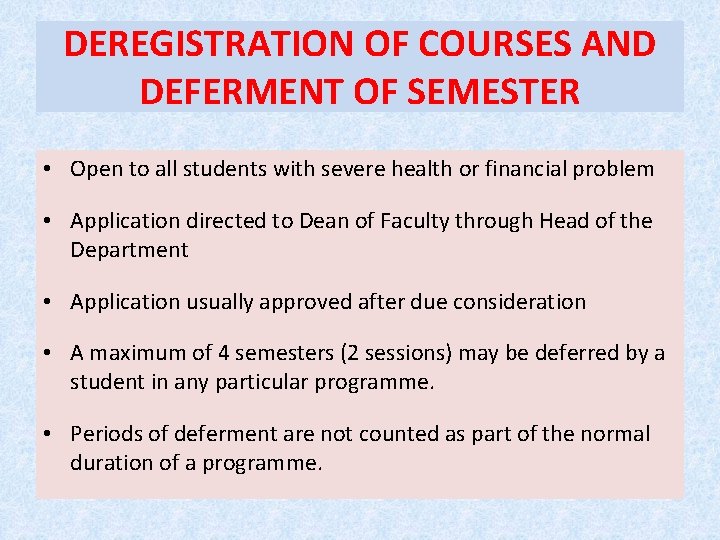 DEREGISTRATION OF COURSES AND DEFERMENT OF SEMESTER

• Open to all students with severe health or financial problem

• Application directed to Dean of Faculty through Head of the Department

• Application usually approved after due consideration

• A maximum of 4 semesters (2 sessions) may be deferred by a student in any particular programme.

• Periods of deferment are not counted as part of the normal duration of a programme.